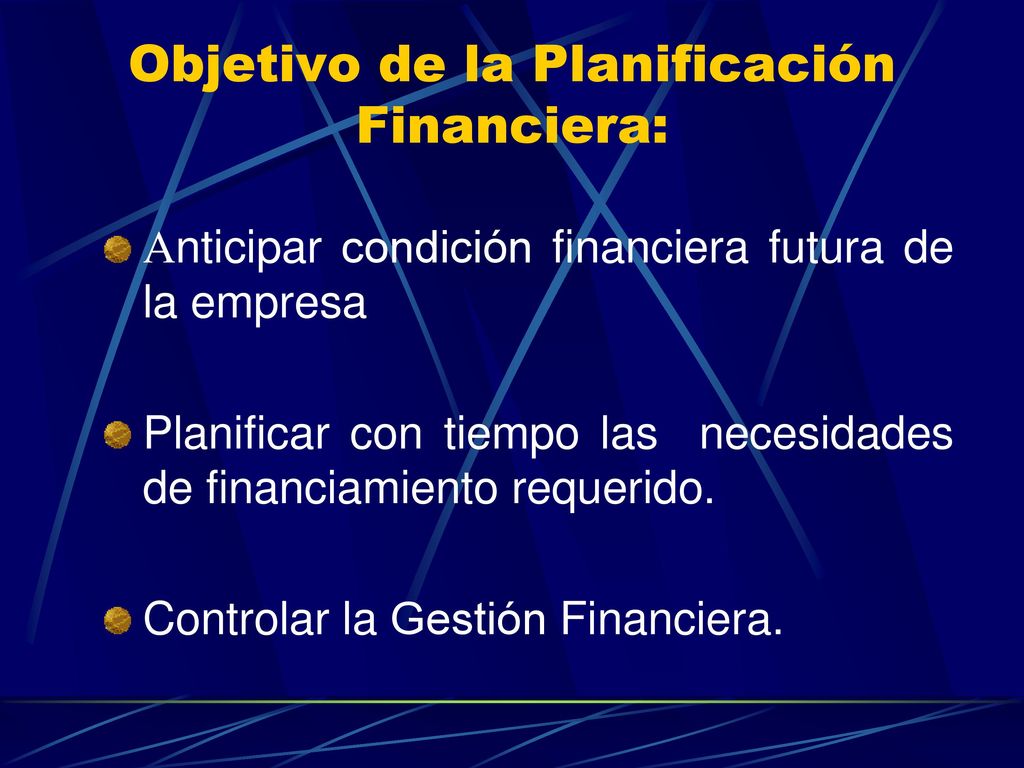 Objetivo de la Planificación Financiera:

Anticipar condición financiera futura de la empresa

Planificar con tiempo las necesidades de financiamiento requerido.

Controlar la Gestión Financiera.